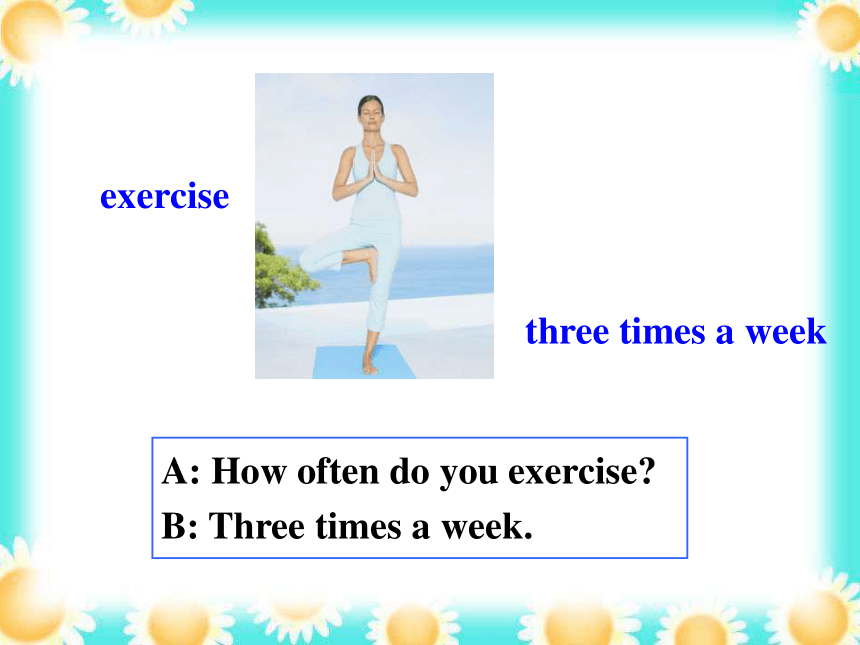 exercise

three times a week

A: How often do you exercise?
B: Three times a week.